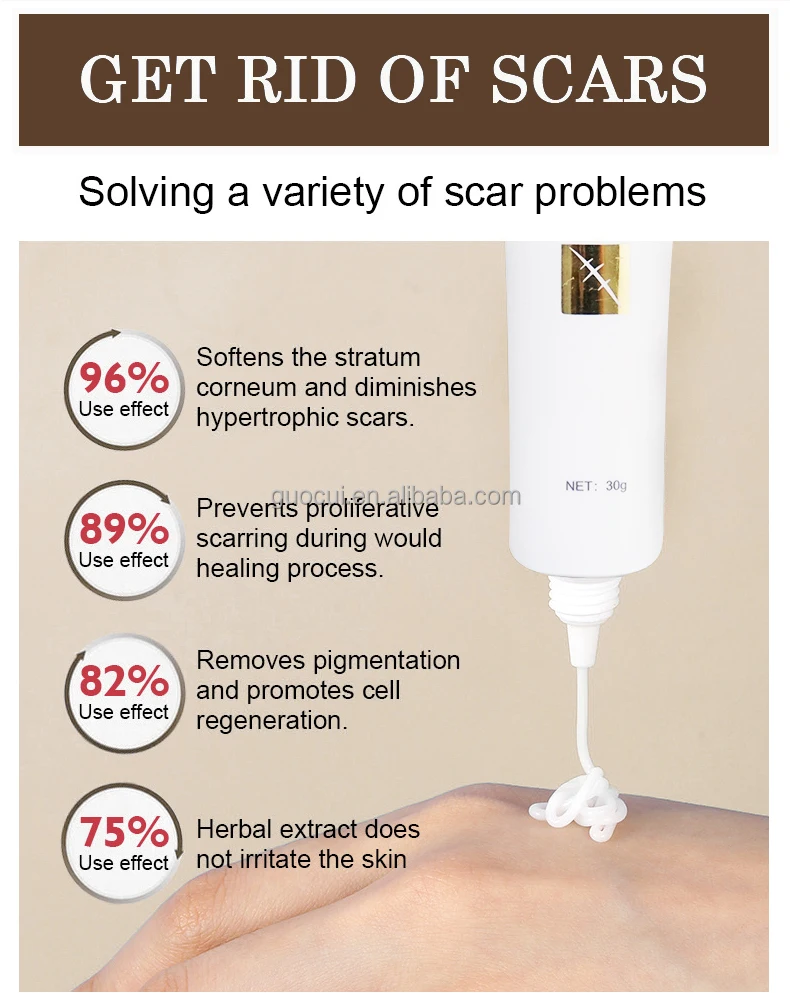 GET RID OF SCARS

Solving a variety of scar problems

96%
Use effect

Softens the stratum corneum and diminishes hypertrophic scars.

89%
Use effect

Prevents proliferative scarring during would healing process.

82%
Use effect

Removes pigmentation and promotes cell regeneration.

75%
Use effect

Herbal extract does not irritate the skin

NET: 30g

guocui.en.alibaba.com